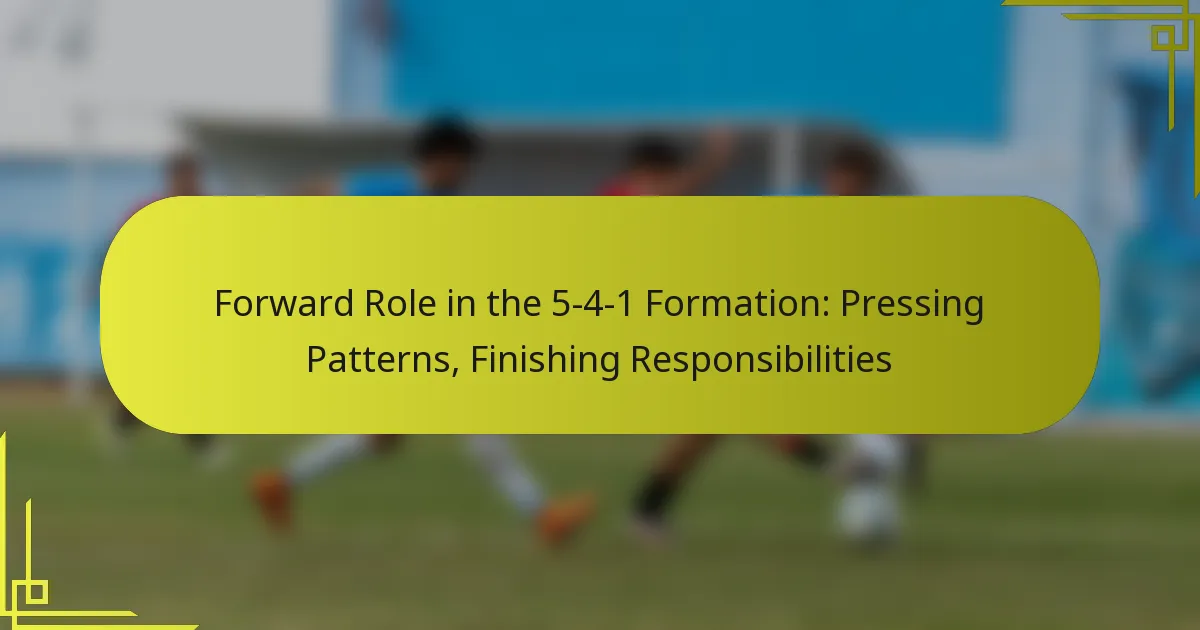 Forward Role in the 5-4-1 Formation: Pressing Patterns, Finishing Responsibilities